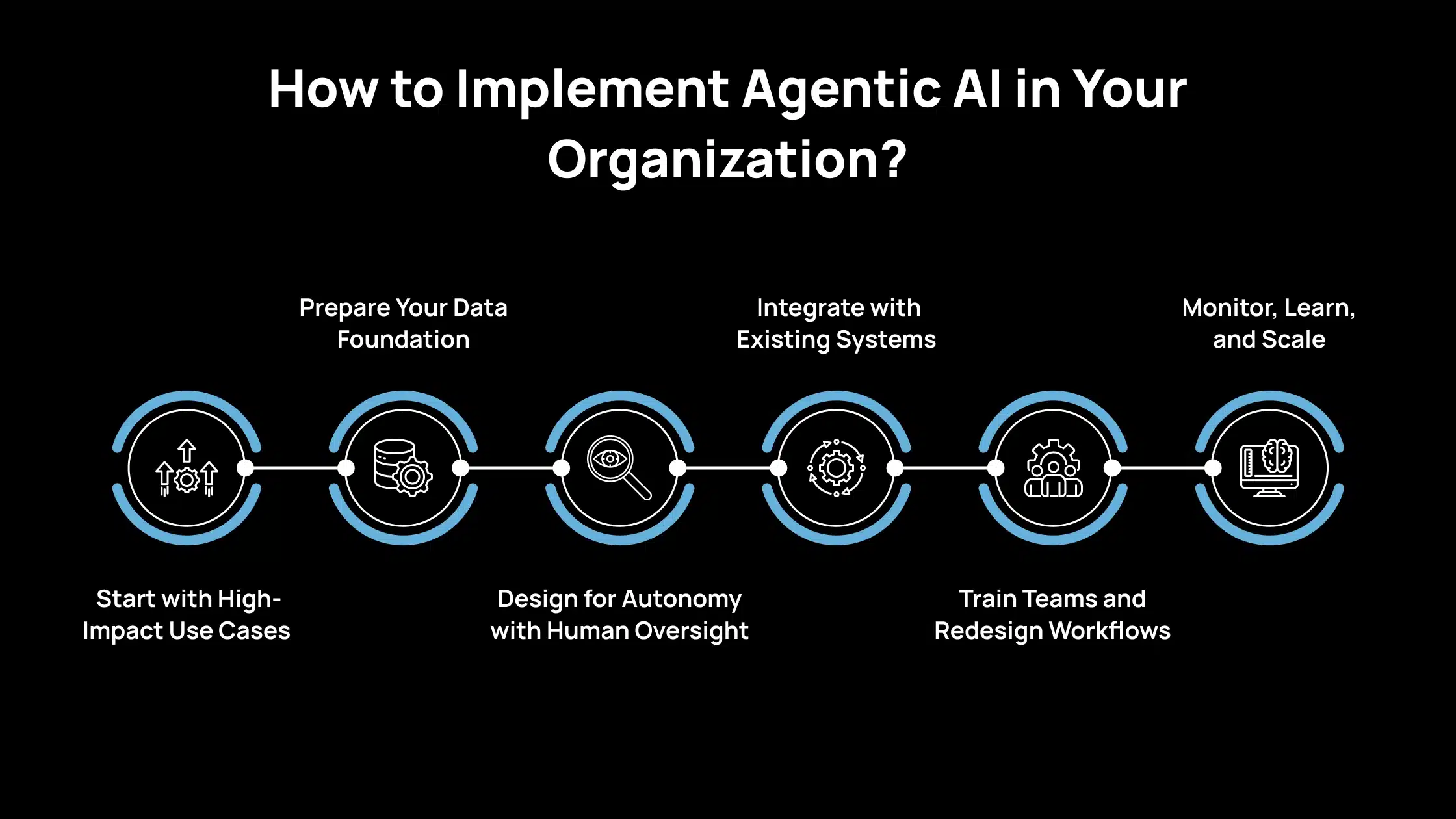 How to Implement Agentic AI in Your Organization?

Start with High-Impact Use Cases

Prepare Your Data Foundation

Design for Autonomy with Human Oversight

Integrate with Existing Systems

Train Teams and Redesign Workflows

Monitor, Learn, and Scale